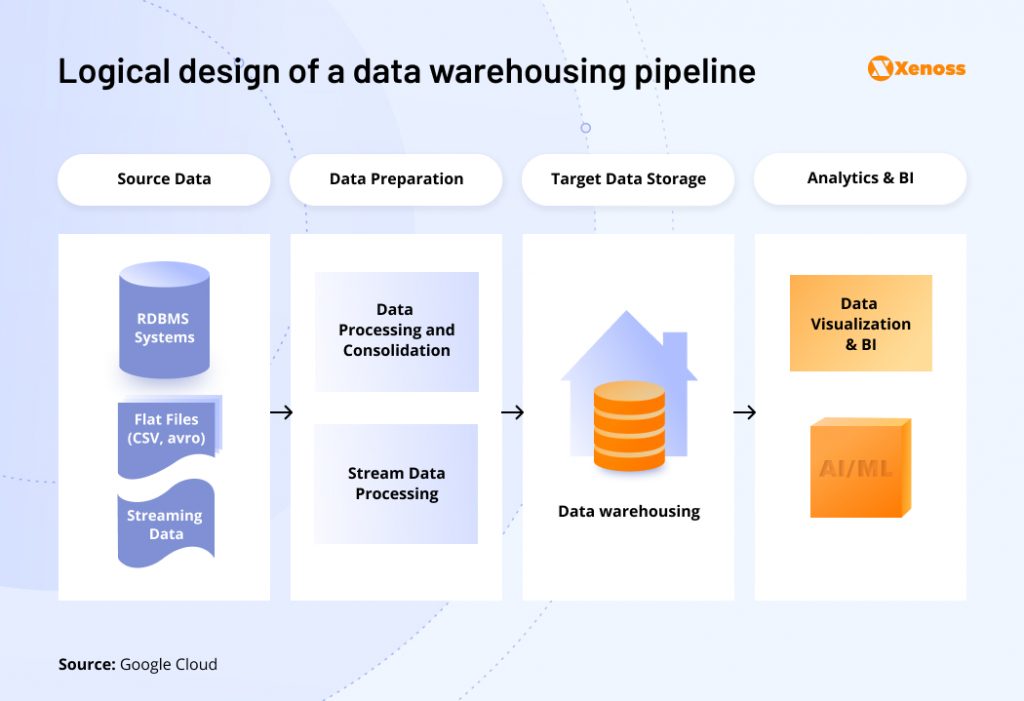 Logical design of a data warehousing pipeline

Xenoss

Source Data

Data Preparation

Target Data Storage

Analytics & BI

RDBMS Systems

Flat Files (CSV, avro)

Streaming Data

Data Processing and Consolidation

Stream Data Processing

Data warehousing

Data Visualization & BI

AI/ML

Source: Google Cloud